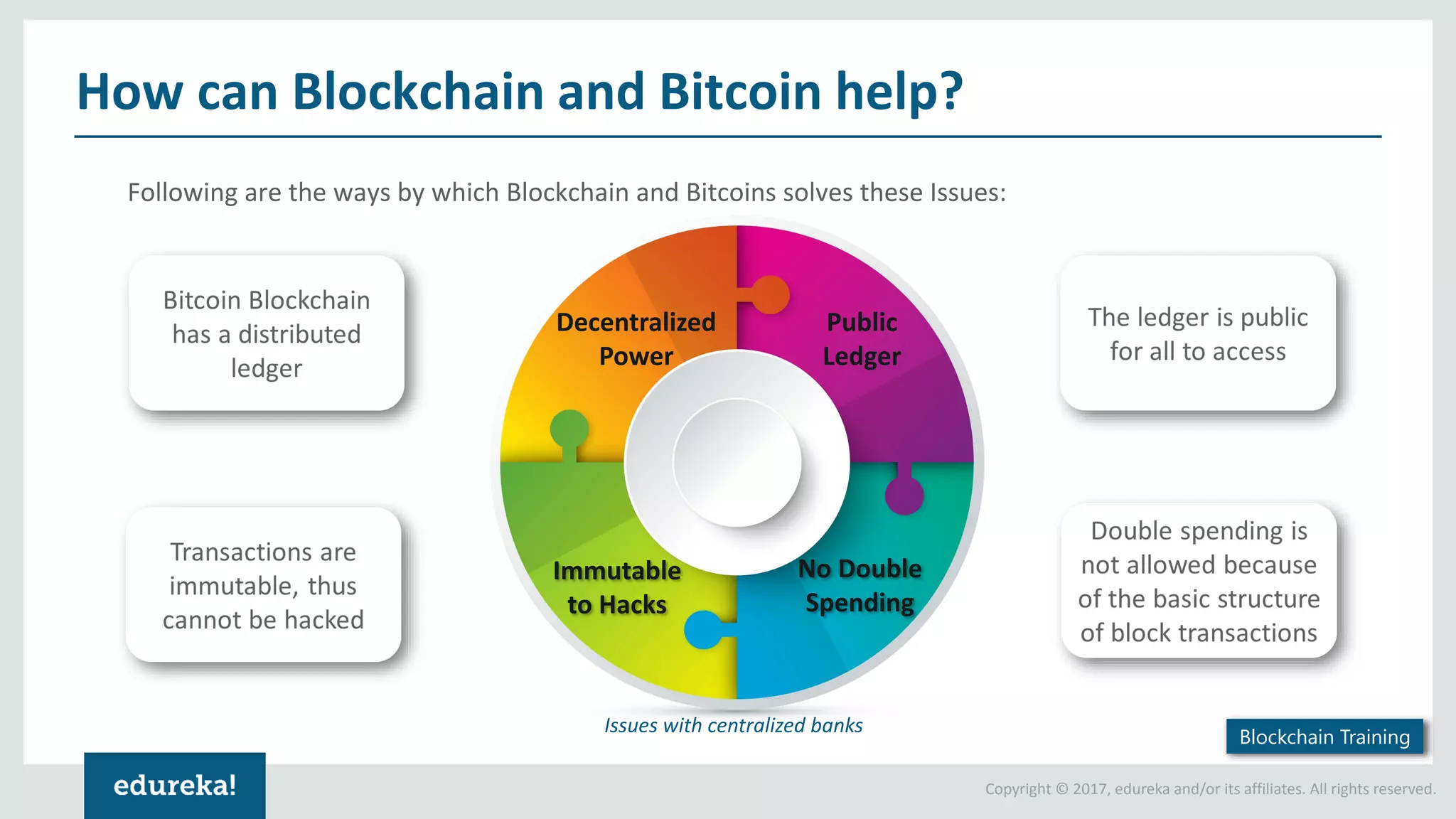 How can Blockchain and Bitcoin help?

Following are the ways by which Blockchain and Bitcoins solves these Issues:

Bitcoin Blockchain has a distributed ledger

Transactions are immutable, thus cannot be hacked

Decentralized Power

Public Ledger

Immutable to Hacks

No Double Spending

The ledger is public for all to access

Double spending is not allowed because of the basic structure of block transactions

Issues with centralized banks

Blockchain Training

edureka!

Copyright © 2017, edureka and/or its affiliates. All rights reserved.